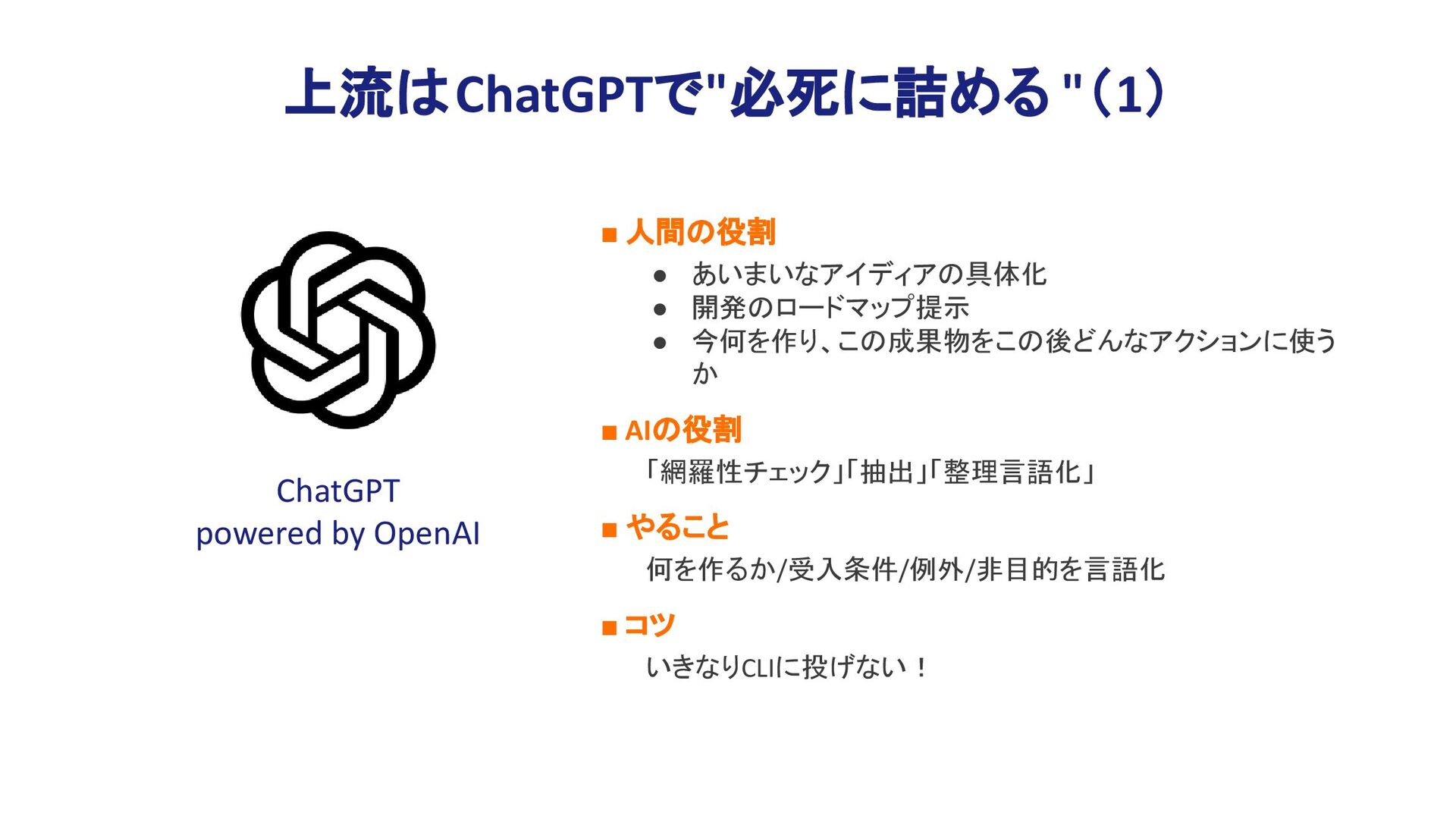 上流はChatGPTで"必死に詰める"（1）

ChatGPT
powered by OpenAI

■ 人間の役割

● あいまいなアイディアの具体化
● 開発のロードマップ提示
● 今何を作り、この成果物をこの後どんなアクションに使うか

■ AIの役割

「網羅性チェック」「抽出」「整理言語化」

■ やること

何を作るか/受入条件/例外/非目的を言語化

■ コツ

いきなりCLIに投げない！